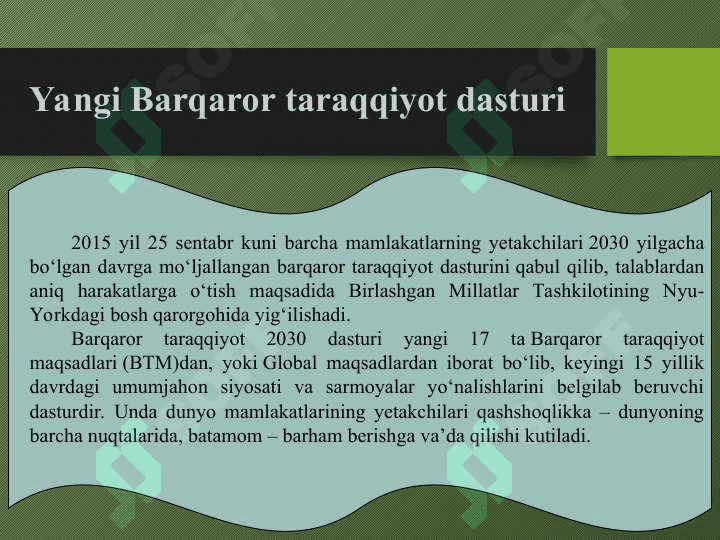 Yangi Barqaror taraqqiyot dasturi

2015 yil 25 sentabr kuni barcha mamlakatlarning yetakchilari 2030 yilgacha bo‘lgan davrga mo‘ljallangan barqaror taraqqiyot dasturini qabul qilib, talablardan aniq harakatlarga o‘tish maqsadida Birlashgan Millatlar Tashkilotining Nyu-Yorkdagi bosh qarorgohida yig‘ilishadi.

Barqaror taraqqiyot 2030 dasturi yangi 17 ta Barqaror taraqqiyot maqsadlari (BTM)dan, yoki Global maqsadlardan iborat bo‘lib, keyingi 15 yillik davrdagi umumjahon siyosati va sarmoyalar yo‘nalishlarini belgilab beruvchi dasturdir. Unda dunyo mamlakatlarining yetakchilari qashshoqlikka – dunyoning barcha nuqtalarida, batamom – barham berishga va’da qilishi kutiladi.